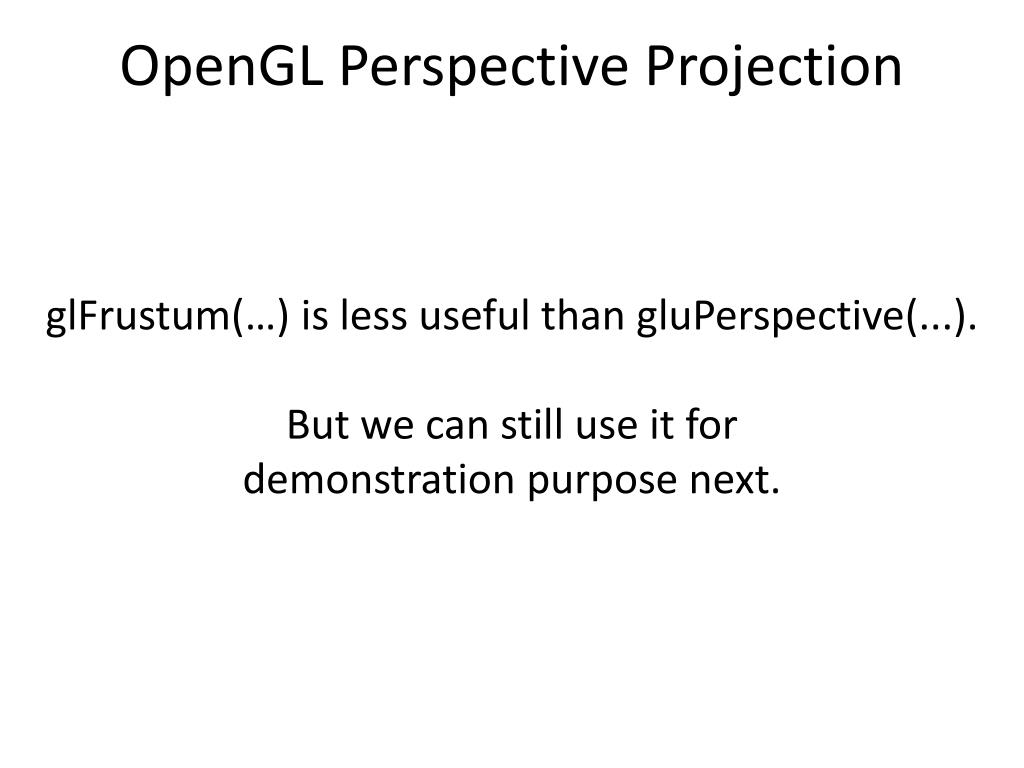 OpenGL Perspective Projection

glFrustum(…) is less useful than gluPerspective(...).

But we can still use it for demonstration purpose next.